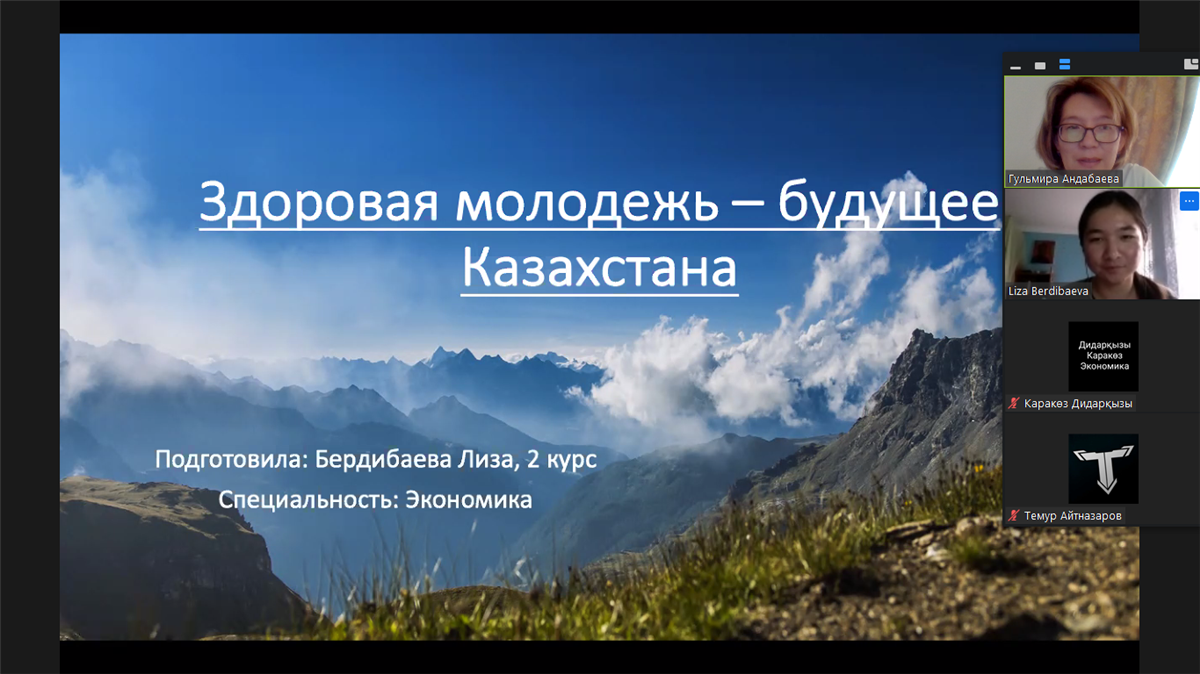 Здоровая молодежь – будущее Казахстана

Подготовила: Бердибаева Лиза, 2 курс

Специальность: Экономика

Гульмира Андабаева

Liza Berdibaeva

Дидарқызы Каракөз Экономика

Каракөз Дидарқызы

Темур Айтназаров